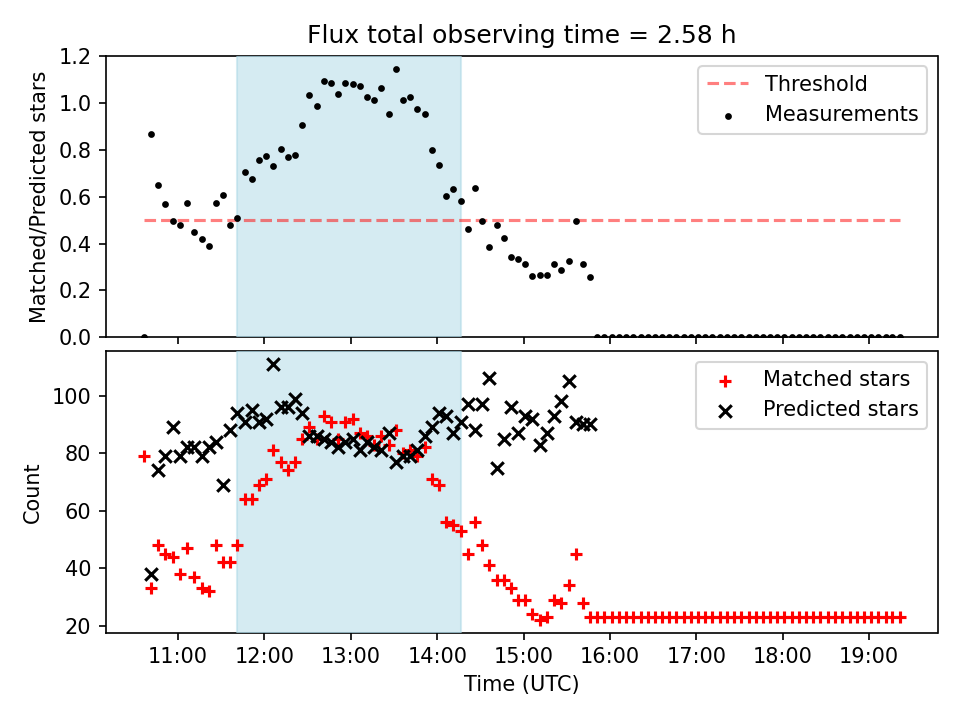 Flux total observing time = 2.58 h

Matched/Predicted stars

1.2
1.0
0.8
0.6
0.4
0.2
0.0

Threshold
Measurements

Count

100
80
60
40
20

Matched stars
Predicted stars

11:00
12:00
13:00
14:00
15:00
16:00
17:00
18:00
19:00

Time (UTC)